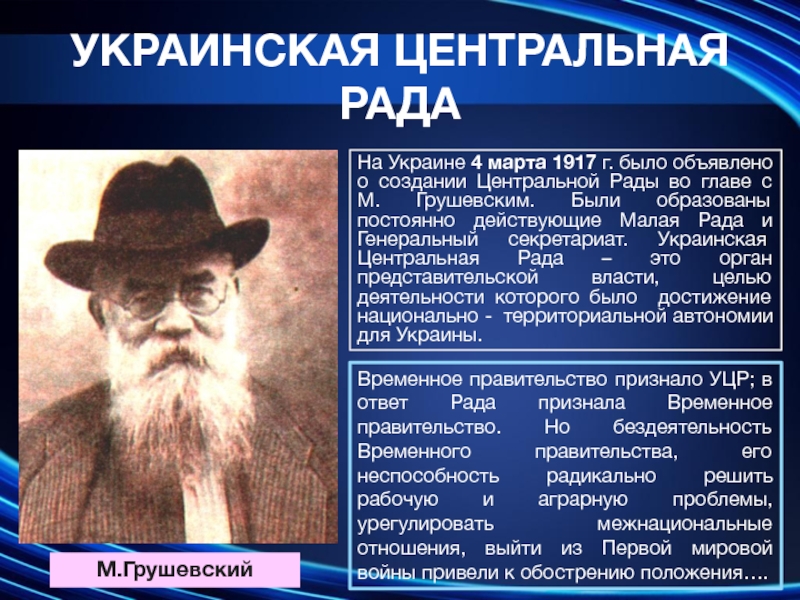 УКРАИНСКАЯ ЦЕНТРАЛЬНАЯ РАДА

На Украине 4 марта 1917 г. было объявлено о создании Центральной Рады во главе с М. Грушевским. Были образованы постоянно действующие Малая Рада и Генеральный секретариат. Украинская Центральная Рада – это орган представительской власти, целью деятельности которого было достижение национально - территориальной автономии для Украины.

Временное правительство признало УЦР; в ответ Рада признала Временное правительство. Но бездеятельность Временного правительства, его неспособность радикально решить рабочую и аграрную проблемы, урегулировать межнациональные отношения, выйти из Первой мировой войны привели к обострению положения….

М.Грушевский